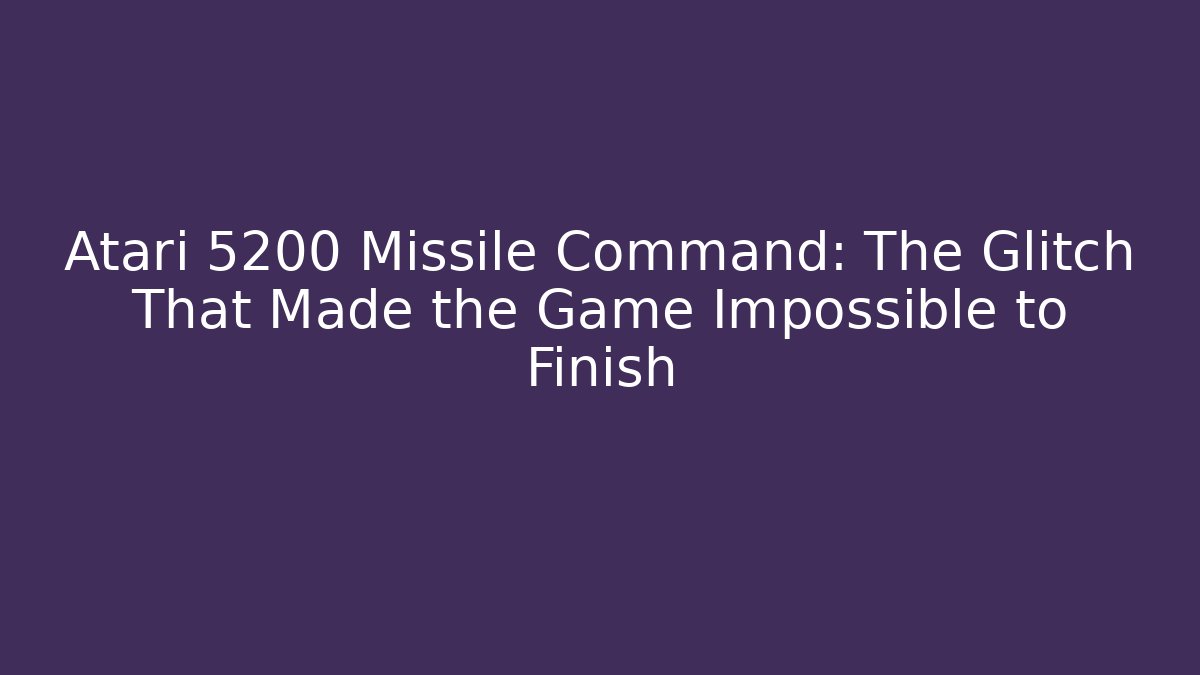 Atari 5200 Missile Command: The Glitch That Made the Game Impossible to Finish